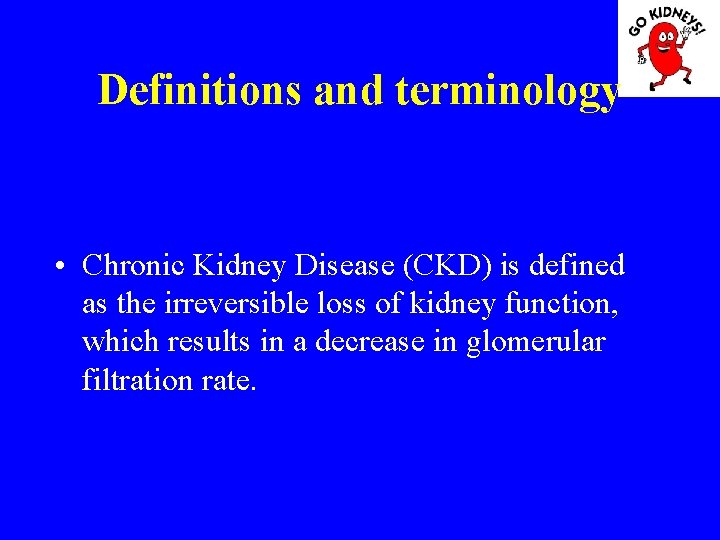 GO KIDNEYS!

Definitions and terminology

• Chronic Kidney Disease (CKD) is defined as the irreversible loss of kidney function, which results in a decrease in glomerular filtration rate.